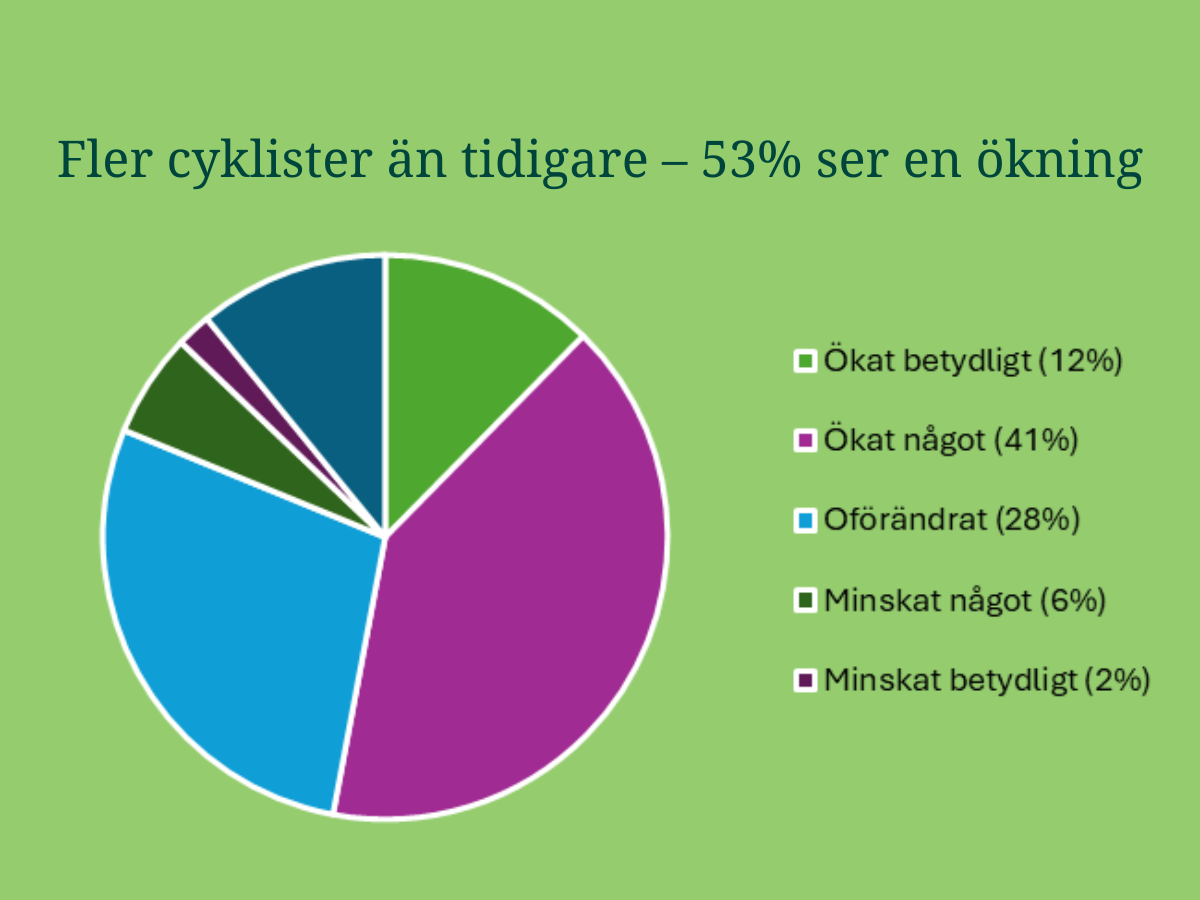 Fler cyklister än tidigare – 53% ser en ökning

Ökat betydligt (12%)
Ökat något (41%)
Oförändrat (28%)
Minskat något (6%)
Minskat betydligt (2%)